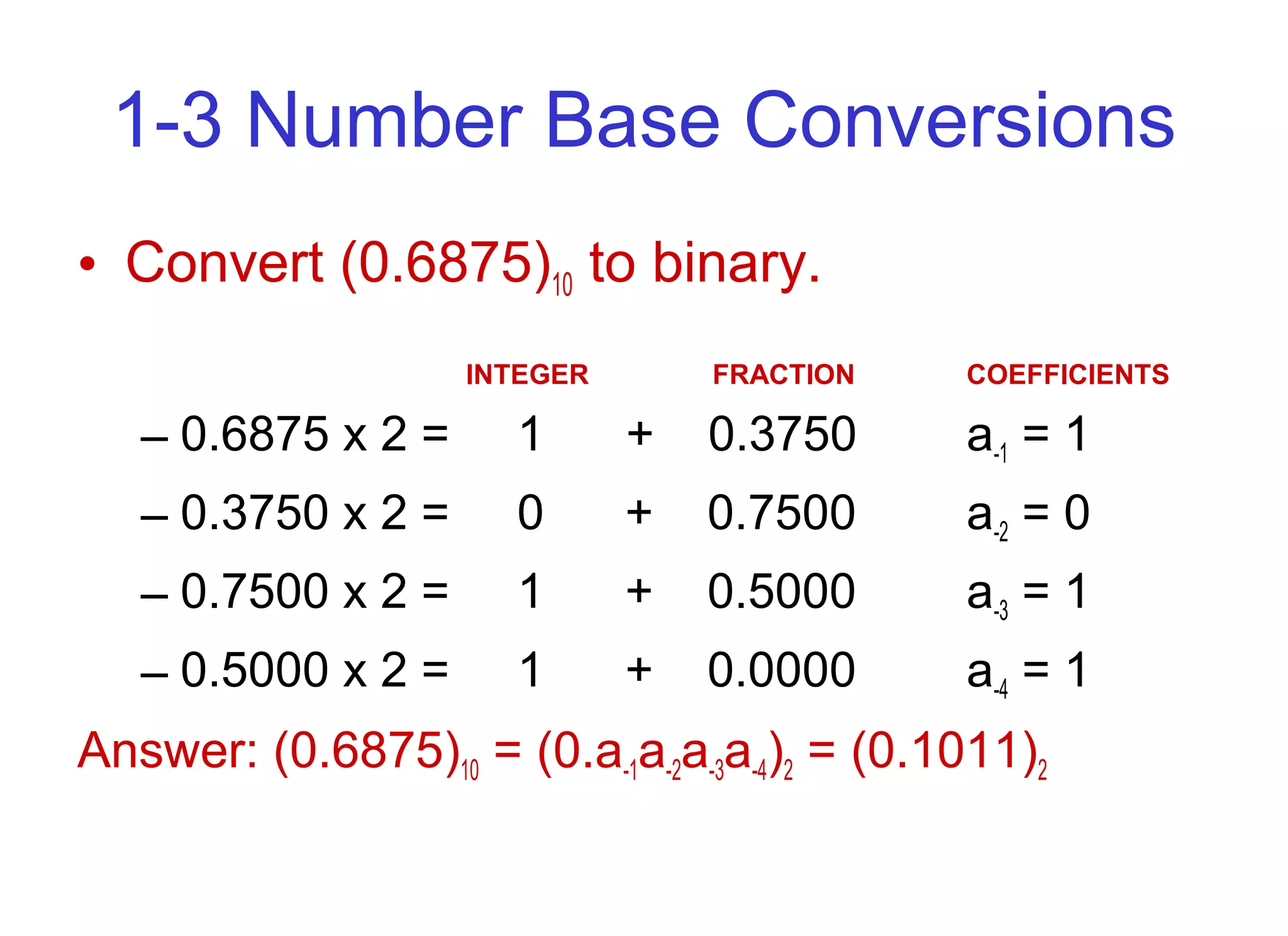 1-3 Number Base Conversions

• Convert $(0.6875)_{10}$ to binary.

| | INTEGER | | FRACTION | COEFFICIENTS |
|---|---|---|---|---|
| – 0.6875 x 2 = | 1 | + | 0.3750 | $a_{-1} = 1$ |
| – 0.3750 x 2 = | 0 | + | 0.7500 | $a_{-2} = 0$ |
| – 0.7500 x 2 = | 1 | + | 0.5000 | $a_{-3} = 1$ |
| – 0.5000 x 2 = | 1 | + | 0.0000 | $a_{-4} = 1$ |

Answer: $(0.6875)_{10} = (0.a_{-1}a_{-2}a_{-3}a_{-4})_2 = (0.1011)_2$